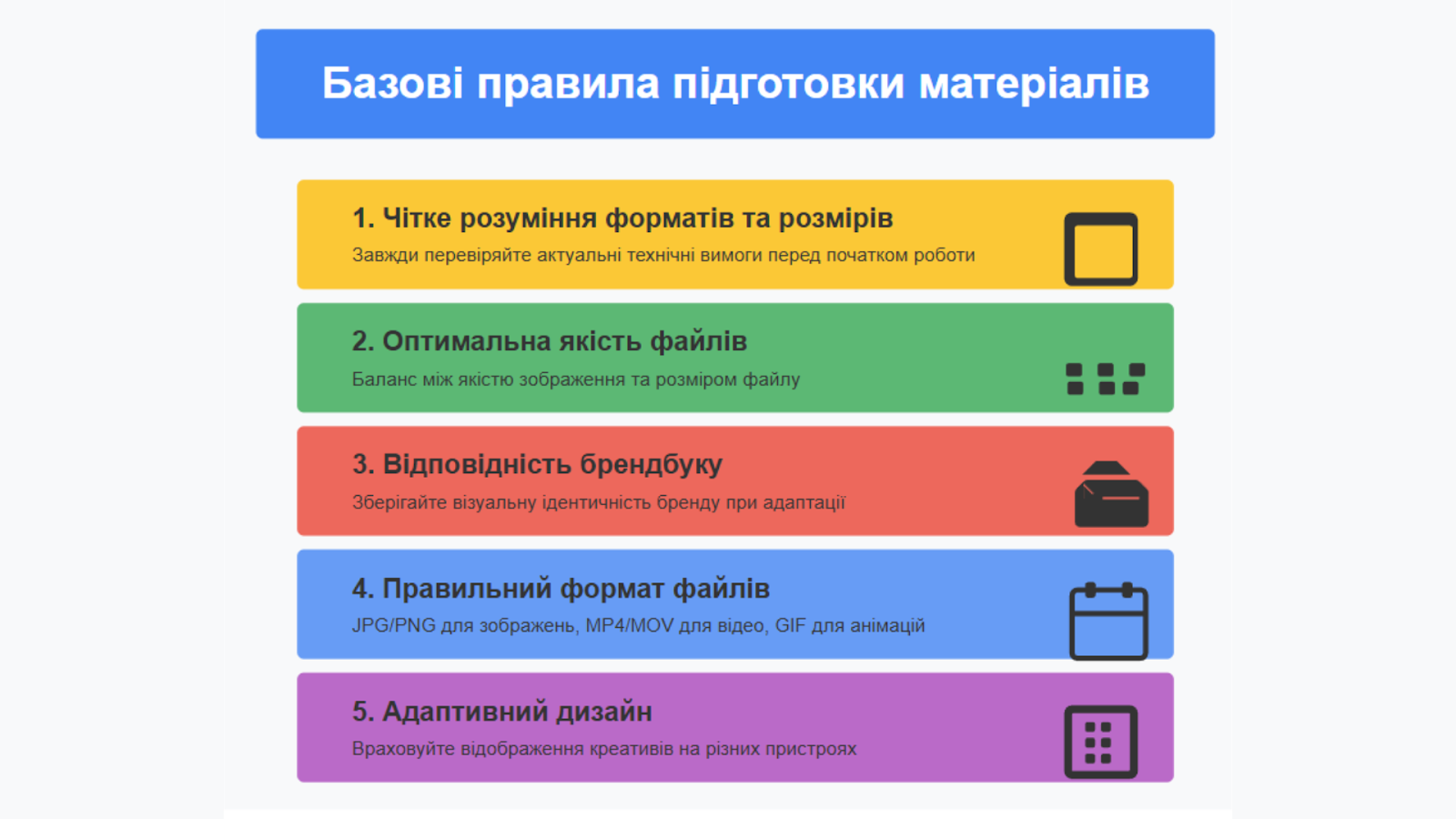 Базові правила підготовки матеріалів

1. Чітке розуміння форматів та розмірів
Завжди перевіряйте актуальні технічні вимоги перед початком роботи

2. Оптимальна якість файлів
Баланс між якістю зображення та розміром файлу

3. Відповідність брендбуку
Зберігайте візуальну ідентичність бренду при адаптації

4. Правильний формат файлів
JPG/PNG для зображень, MP4/MOV для відео, GIF для анімацій

5. Адаптивний дизайн
Враховуйте відображення креативів на різних пристроях